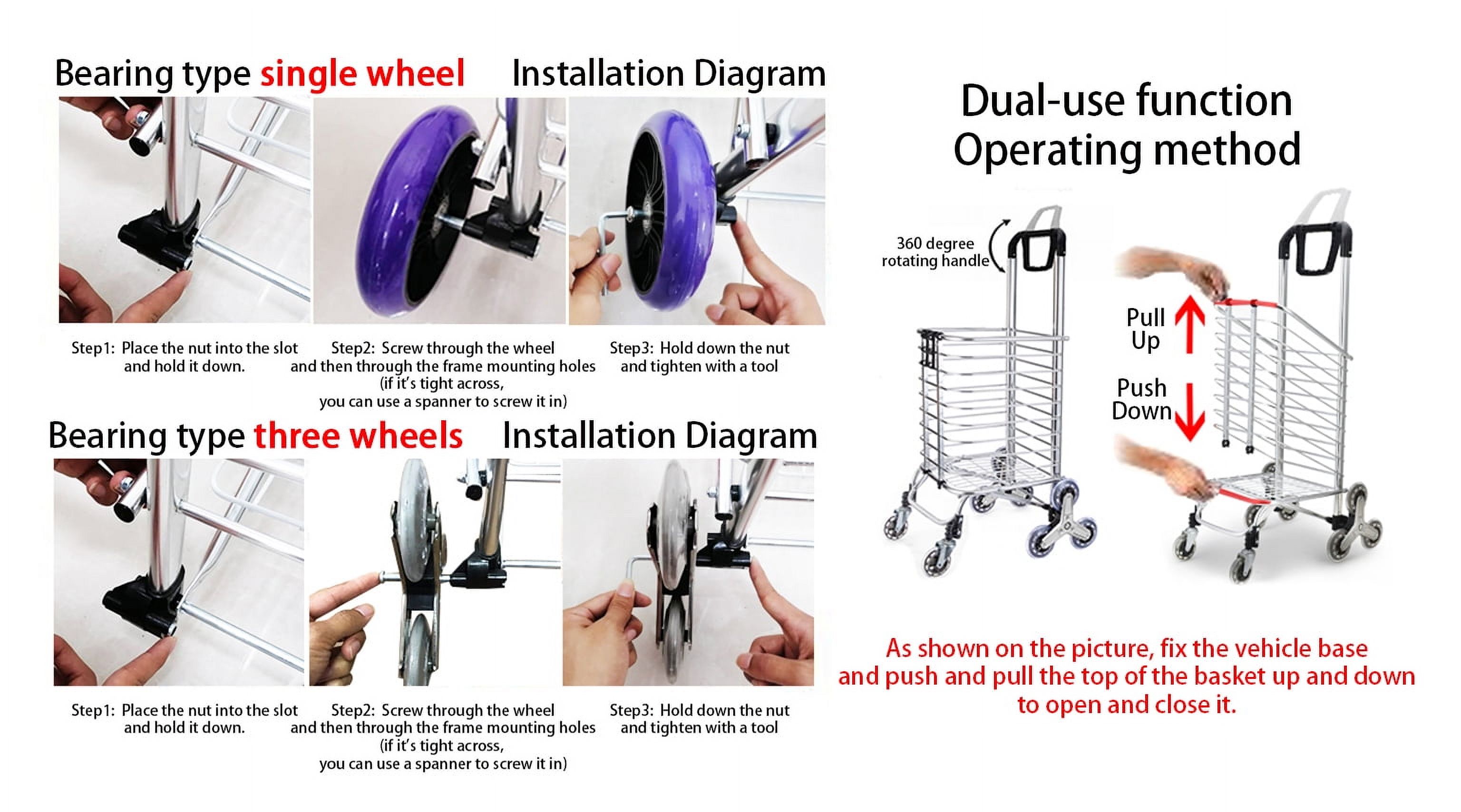 Bearing type single wheel Installation Diagram

Step1: Place the nut into the slot and hold it down.

Step2: Screw through the wheel and then through the frame mounting holes (if it's tight across, you can use a spanner to screw it in)

Step3: Hold down the nut and tighten with a tool

Bearing type three wheels Installation Diagram

Step1: Place the nut into the slot and hold it down.

Step2: Screw through the wheel and then through the frame mounting holes (if it's tight across, you can use a spanner to screw it in)

Step3: Hold down the nut and tighten with a tool

Dual-use function
Operating method

360 degree rotating handle

Pull Up

Push Down

As shown on the picture, fix the vehicle base and push and pull the top of the basket up and down to open and close it.